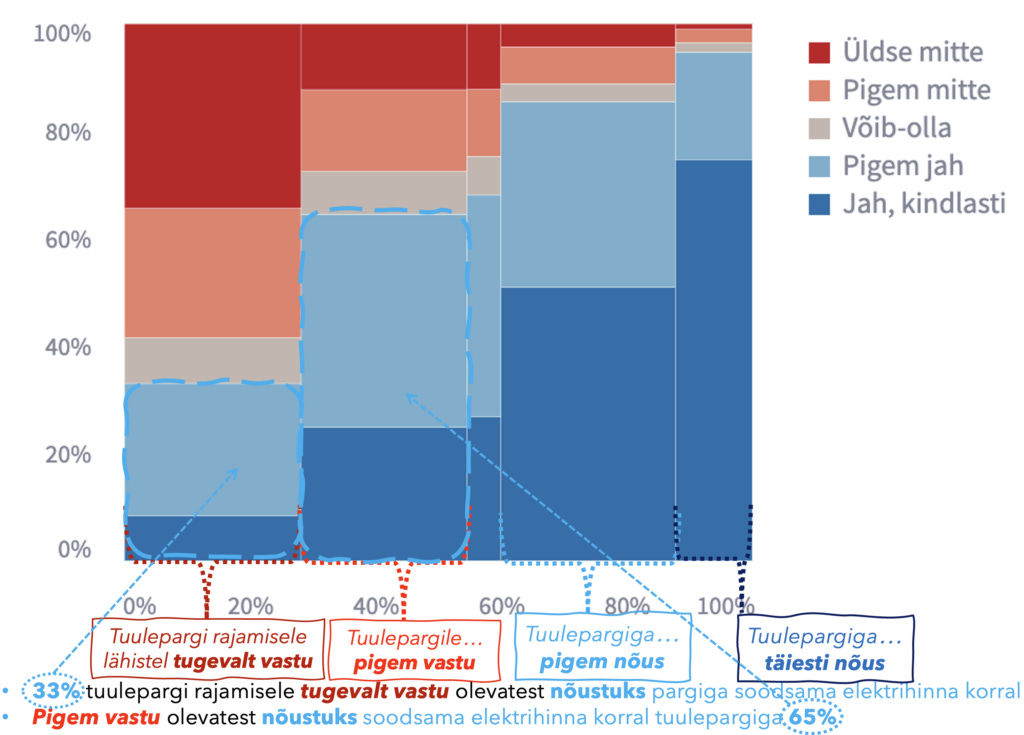 100%
80%
60%
40%
20%
0%

Üldse mitte
Pigem mitte
Võib-olla
Pigem jah
Jah, kindlasti

0%
20%
40%
60%
80%
100%

Tuulepargi rajamisele lähistel **tugevalt vastu**

Tuulepargile… **pigem vastu**

Tuulepargiga… **pigem nõus**

Tuulepargiga… **täiesti nõus**

• 33% tuulepargi rajamisele **tugevalt vastu** olevatest **nõustuks** pargiga soodsama elektrihinna korral
• **Pigem vastu** olevatest **nõustuks** soodsama elektrihinna korral tuulepargiga 65%